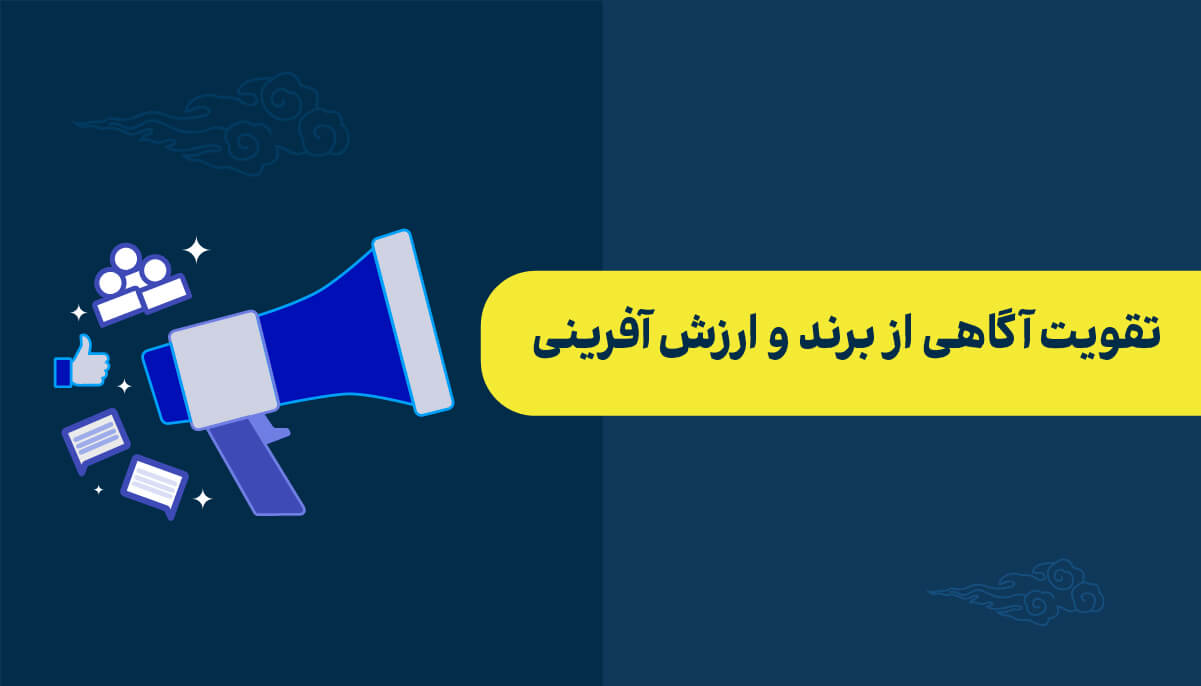 تقویت آگاهی از برند و ارزش آفرینی